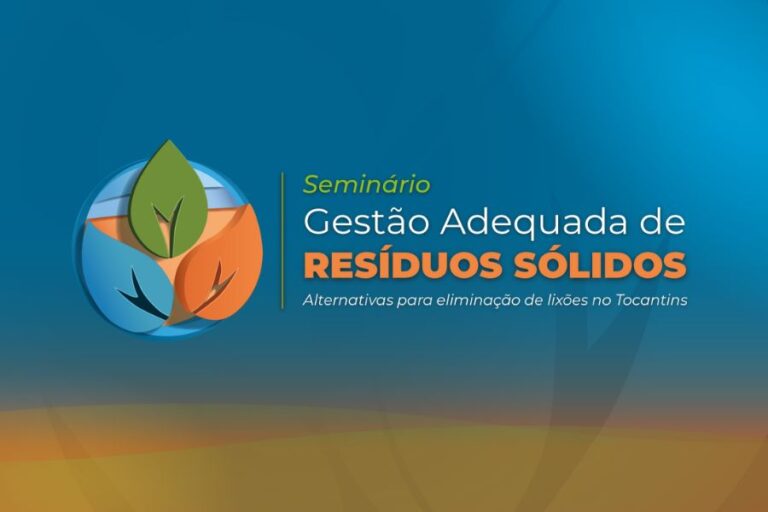 Seminário
Gestão Adequada de
RESÍDUOS SÓLIDOS
Alternativas para eliminação de lixões no Tocantins